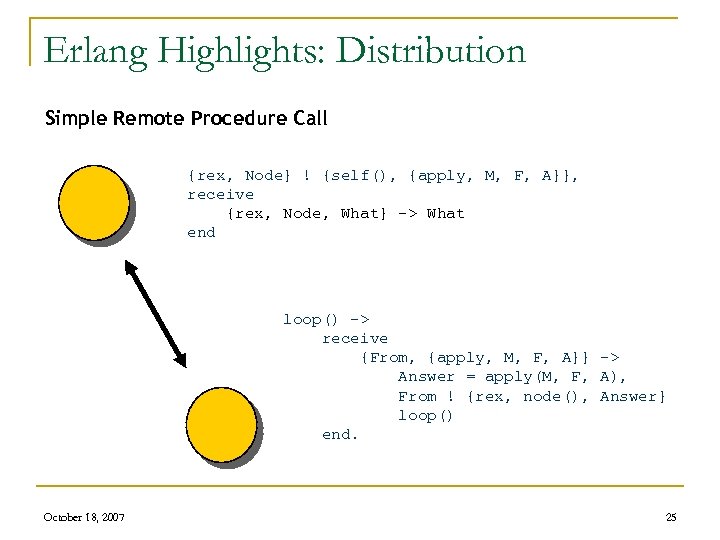 Erlang Highlights: Distribution

Simple Remote Procedure Call

{rex, Node} ! {self(), {apply, M, F, A}},
receive
    {rex, Node, What} -> What
end

loop() ->
    receive
        {From, {apply, M, F, A}} ->
            Answer = apply(M, F, A),
            From ! {rex, node(), Answer}
            loop()
    end.

October 18, 2007

25